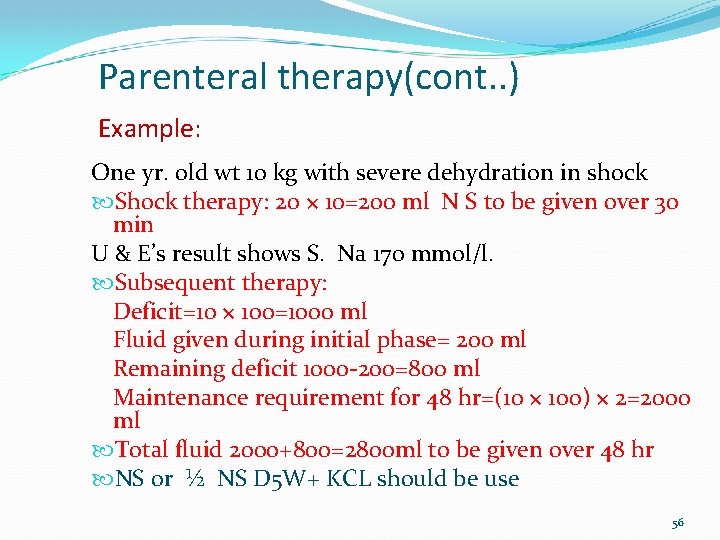 Parenteral therapy(cont..)

Example:

One yr. old wt 10 kg with severe dehydration in shock

Shock therapy: 20 × 10=200 ml N S to be given over 30 min

U & E's result shows S. Na 170 mmol/l.

Subsequent therapy:
Deficit=10 × 100=1000 ml
Fluid given during initial phase= 200 ml
Remaining deficit 1000-200=800 ml
Maintenance requirement for 48 hr=(10 × 100) × 2=2000 ml

Total fluid 2000+800=2800ml to be given over 48 hr

NS or ½ NS D5W+ KCL should be use

56